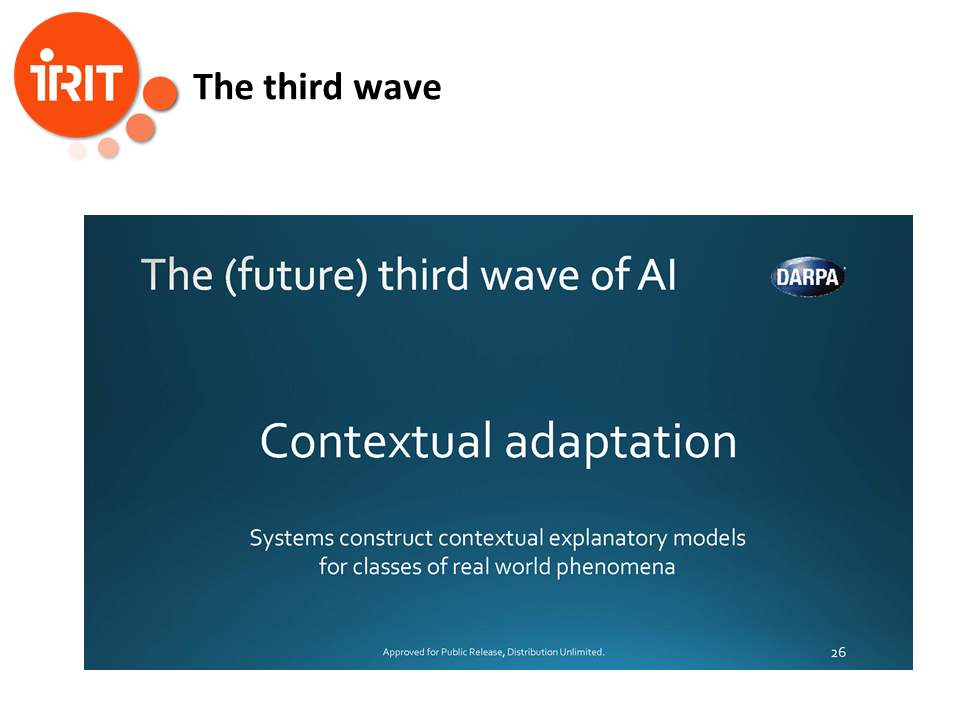 IRIT

The third wave

The (future) third wave of AI

DARPA

Contextual adaptation

Systems construct contextual explanatory models for classes of real world phenomena

Approved for Public Release, Distribution Unlimited.

26